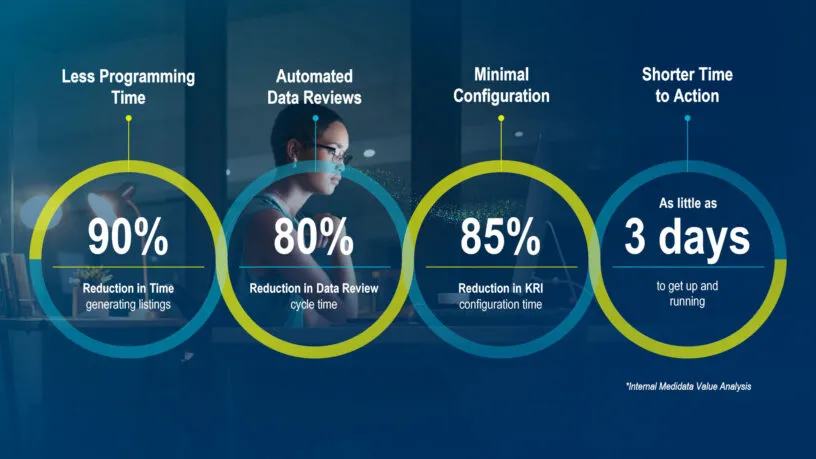 Less Programming Time

90%

Reduction in Time generating listings

Automated Data Reviews

80%

Reduction in Data Review cycle time

Minimal Configuration

85%

Reduction in KRI configuration time

Shorter Time to Action

As little as

3 days

to get up and running

*Internal Medidata Value Analysis